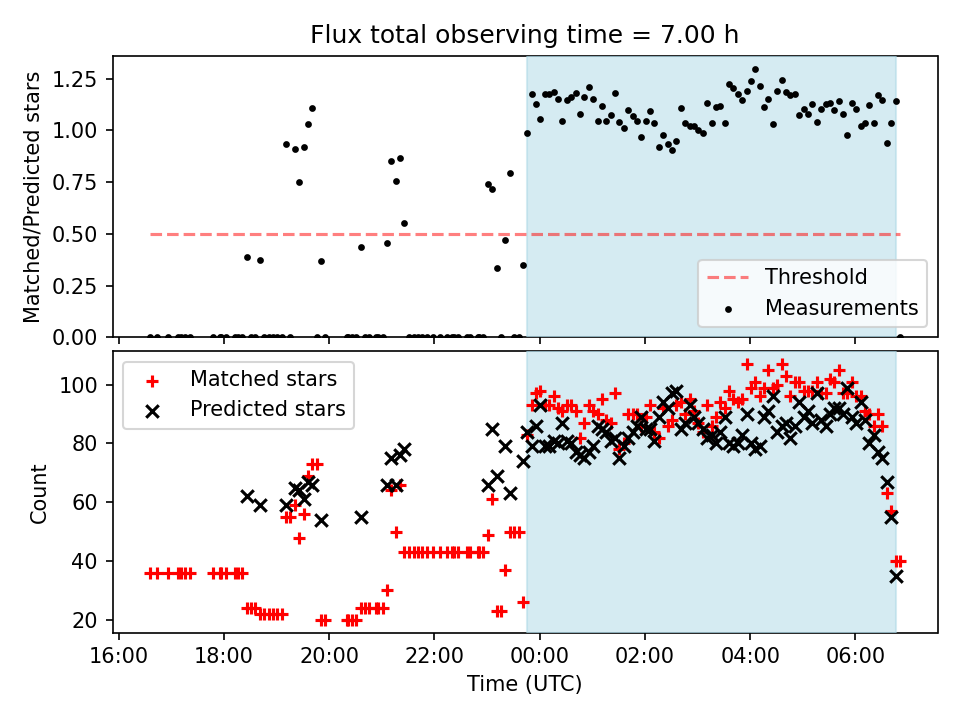 Flux total observing time = 7.00 h

Matched/Predicted stars

1.25
1.00
0.75
0.50
0.25
0.00

Threshold
Measurements

Matched stars
Predicted stars

Count

100
80
60
40
20

16:00
18:00
20:00
22:00
00:00
02:00
04:00
06:00

Time (UTC)